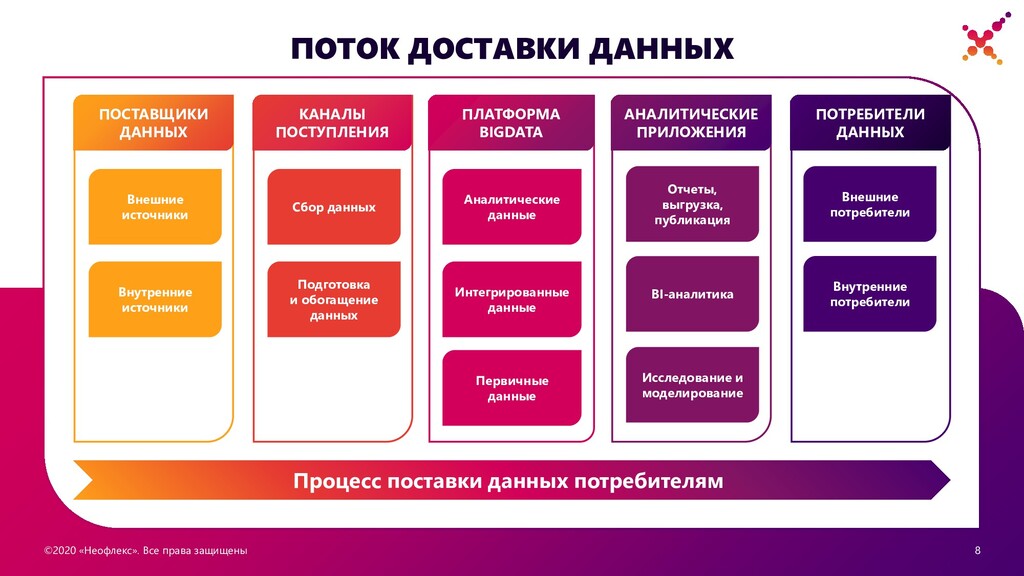 ПОТОК ДОСТАВКИ ДАННЫХ

ПОСТАВЩИКИ ДАННЫХ

Внешние источники

Внутренние источники

КАНАЛЫ ПОСТУПЛЕНИЯ

Сбор данных

Подготовка и обогащение данных

ПЛАТФОРМА BIGDATA

Аналитические данные

Интегрированные данные

Первичные данные

АНАЛИТИЧЕСКИЕ ПРИЛОЖЕНИЯ

Отчеты, выгрузка, публикация

BI-аналитика

Исследование и моделирование

ПОТРЕБИТЕЛИ ДАННЫХ

Внешние потребители

Внутренние потребители

Процесс поставки данных потребителям

©2020 «Неофлекс». Все права защищены

8